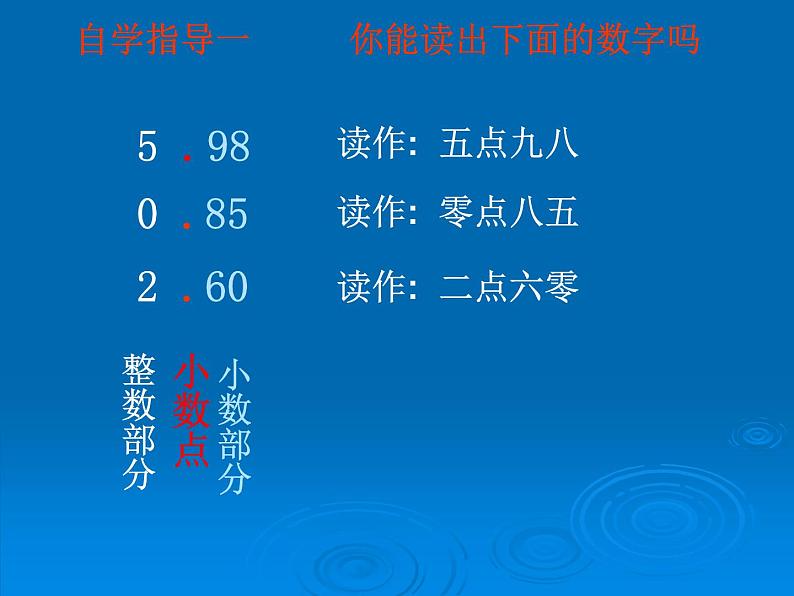 自学指导一　　你能读出下面的数字吗

5 . 98　　读作：五点九八

0 . 85　　读作：零点八五

2 . 60　　读作：二点六零

整数部分　小数点　小数部分